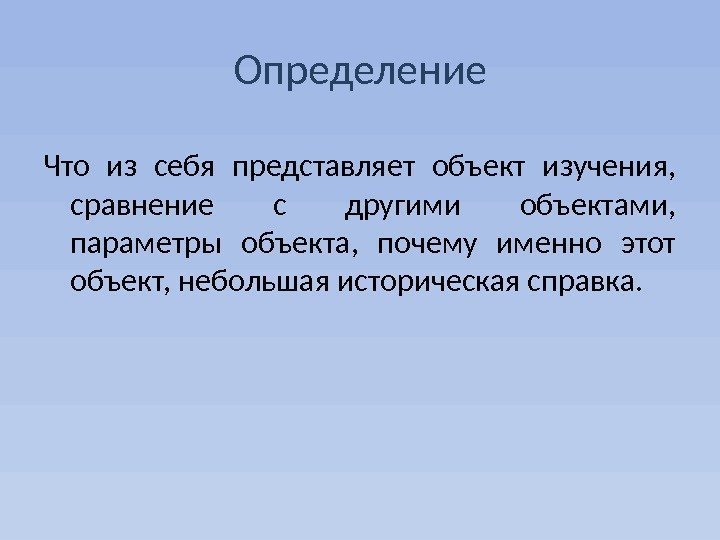 Определение

Что из себя представляет объект изучения, сравнение с другими объектами, параметры объекта, почему именно этот объект, небольшая историческая справка.